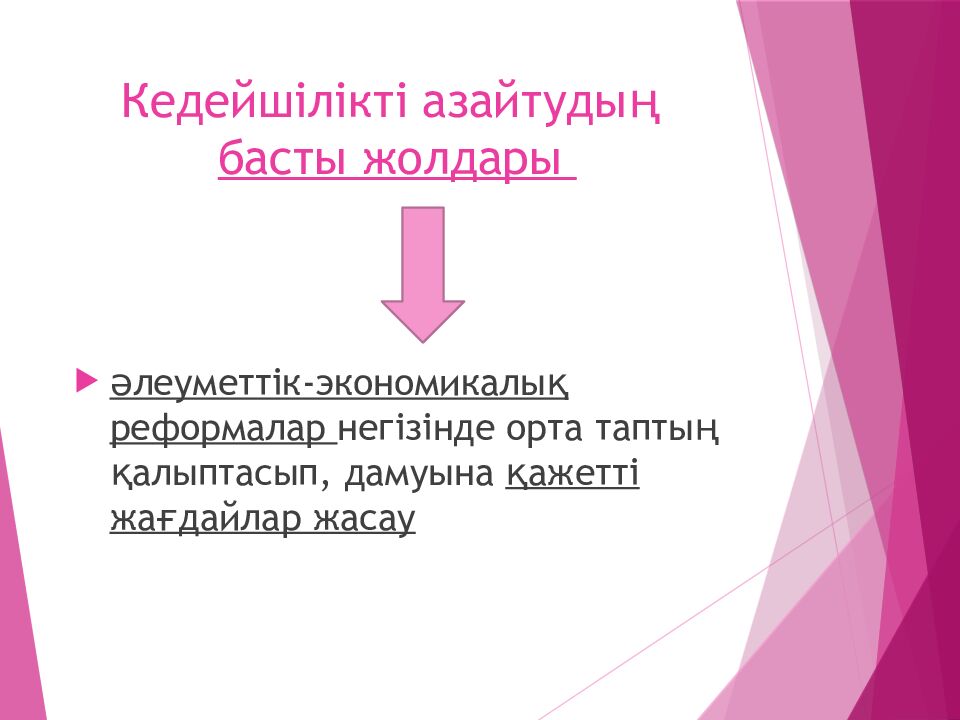 Кедейшілікті азайтудың басты жолдары

әлеуметтік-экономикалық реформалар негізінде орта таптың қалыптасып, дамуына қажетті жағдайлар жасау